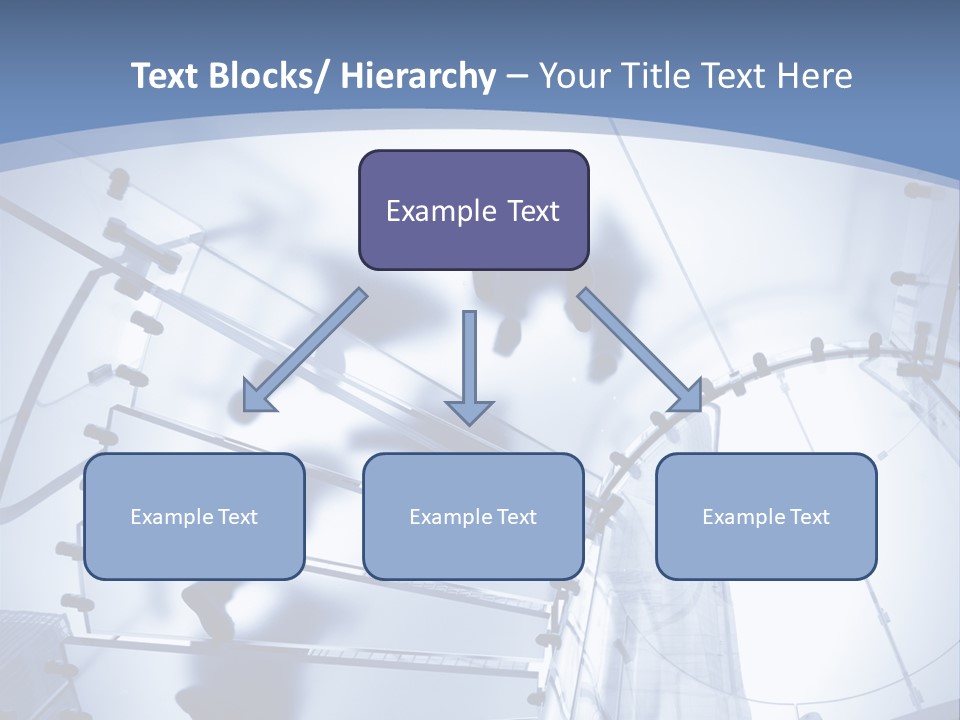 Text Blocks/ Hierarchy – Your Title Text Here

Example Text

Example Text

Example Text

Example Text